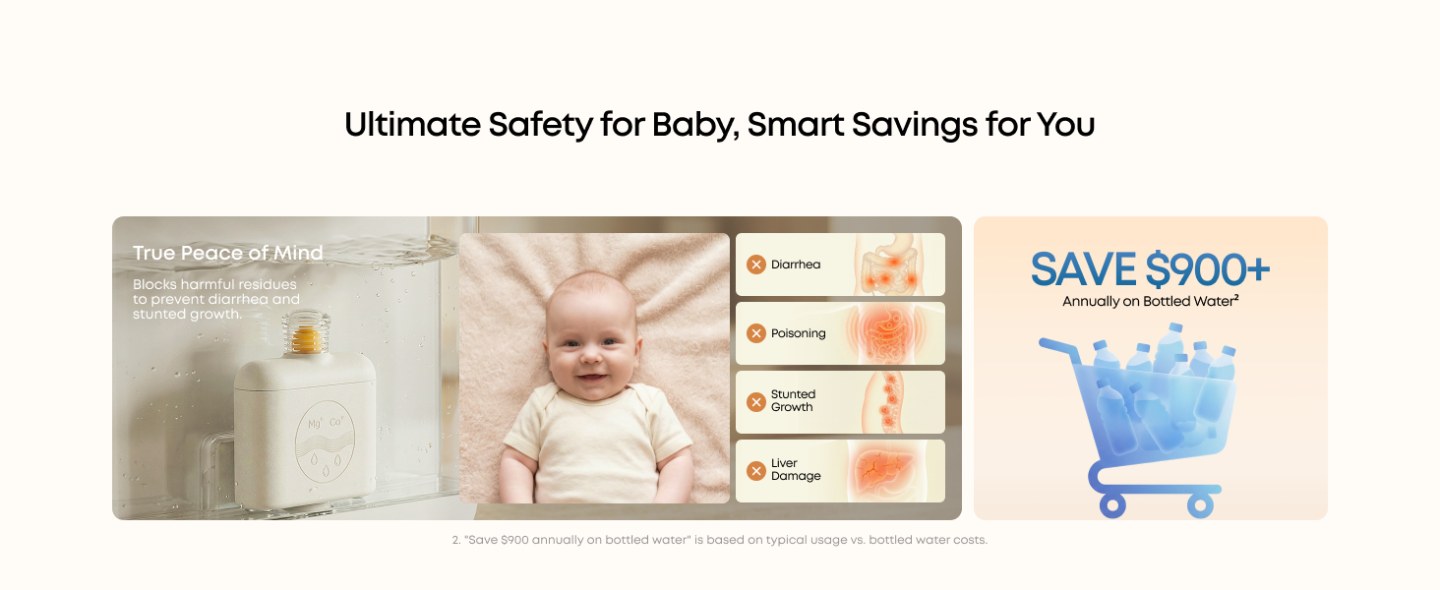 Ultimate Safety for Baby, Smart Savings for You

True Peace of Mind

Blocks harmful residues to prevent diarrhea and stunted growth.

$Mg^{2+}$ $Ca^{2+}$

Diarrhea

Poisoning

Stunted Growth

Liver Damage

SAVE $900+

Annually on Bottled Water²

2. "Save $900 annually on bottled water" is based on typical usage vs. bottled water costs.